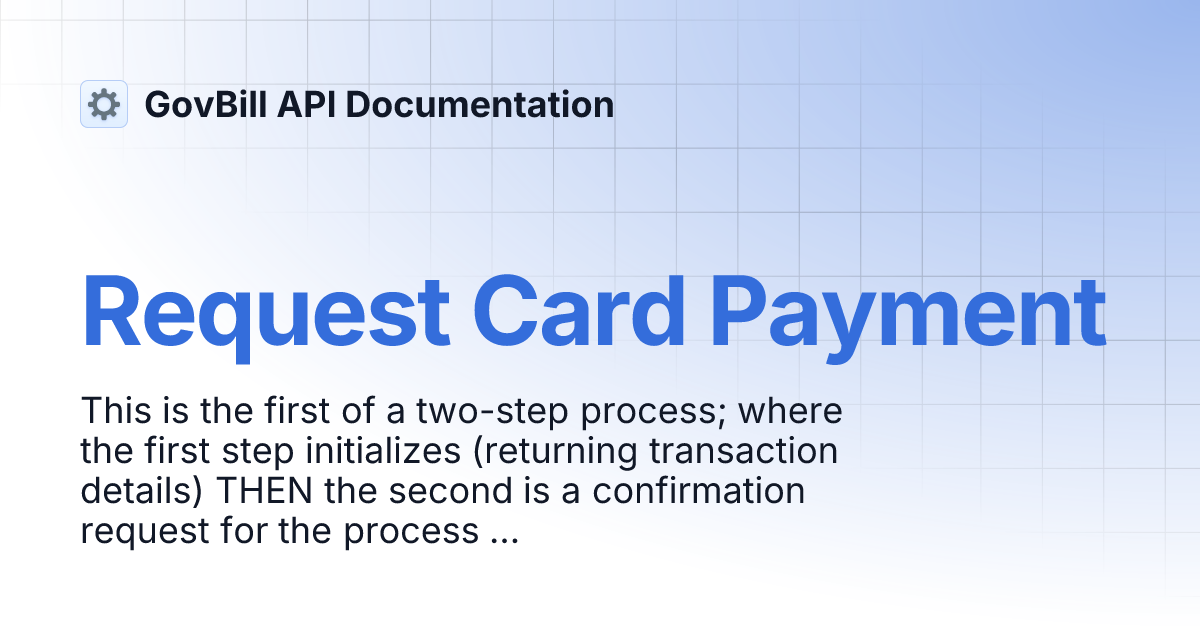 GovBill API Documentation

Request Card Payment

This is the first of a two-step process; where the first step initializes (returning transaction details) THEN the second is a confirmation request for the process ...